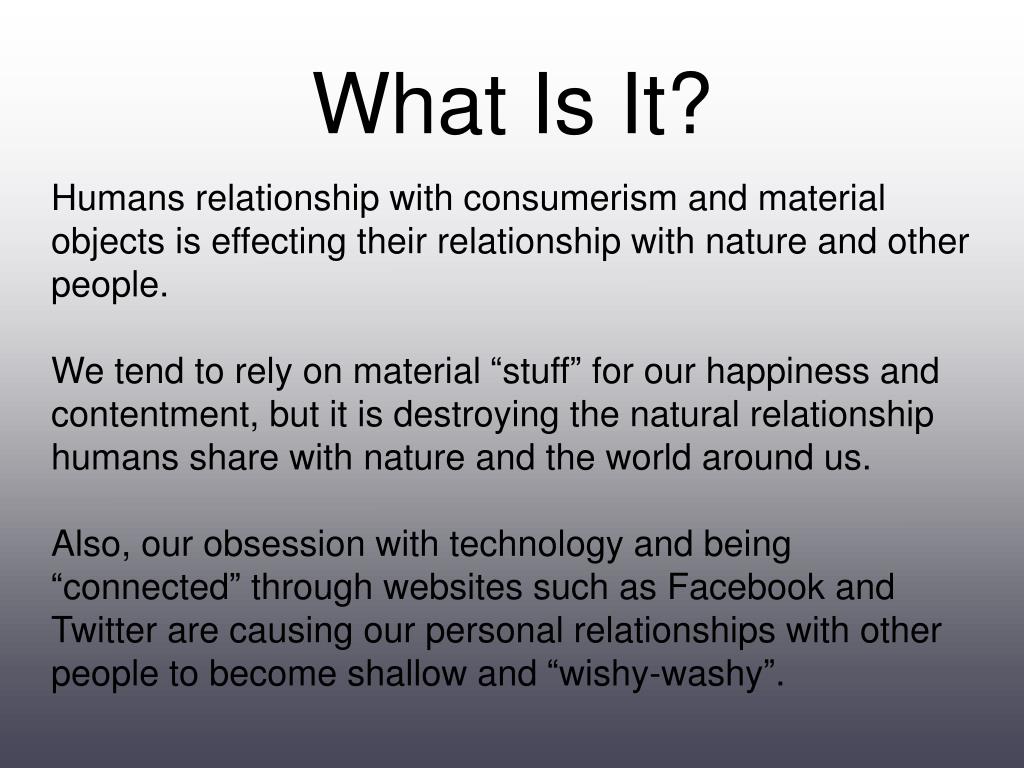 What Is It?

Humans relationship with consumerism and material objects is effecting their relationship with nature and other people.

We tend to rely on material “stuff” for our happiness and contentment, but it is destroying the natural relationship humans share with nature and the world around us.

Also, our obsession with technology and being “connected” through websites such as Facebook and Twitter are causing our personal relationships with other people to become shallow and “wishy-washy”.